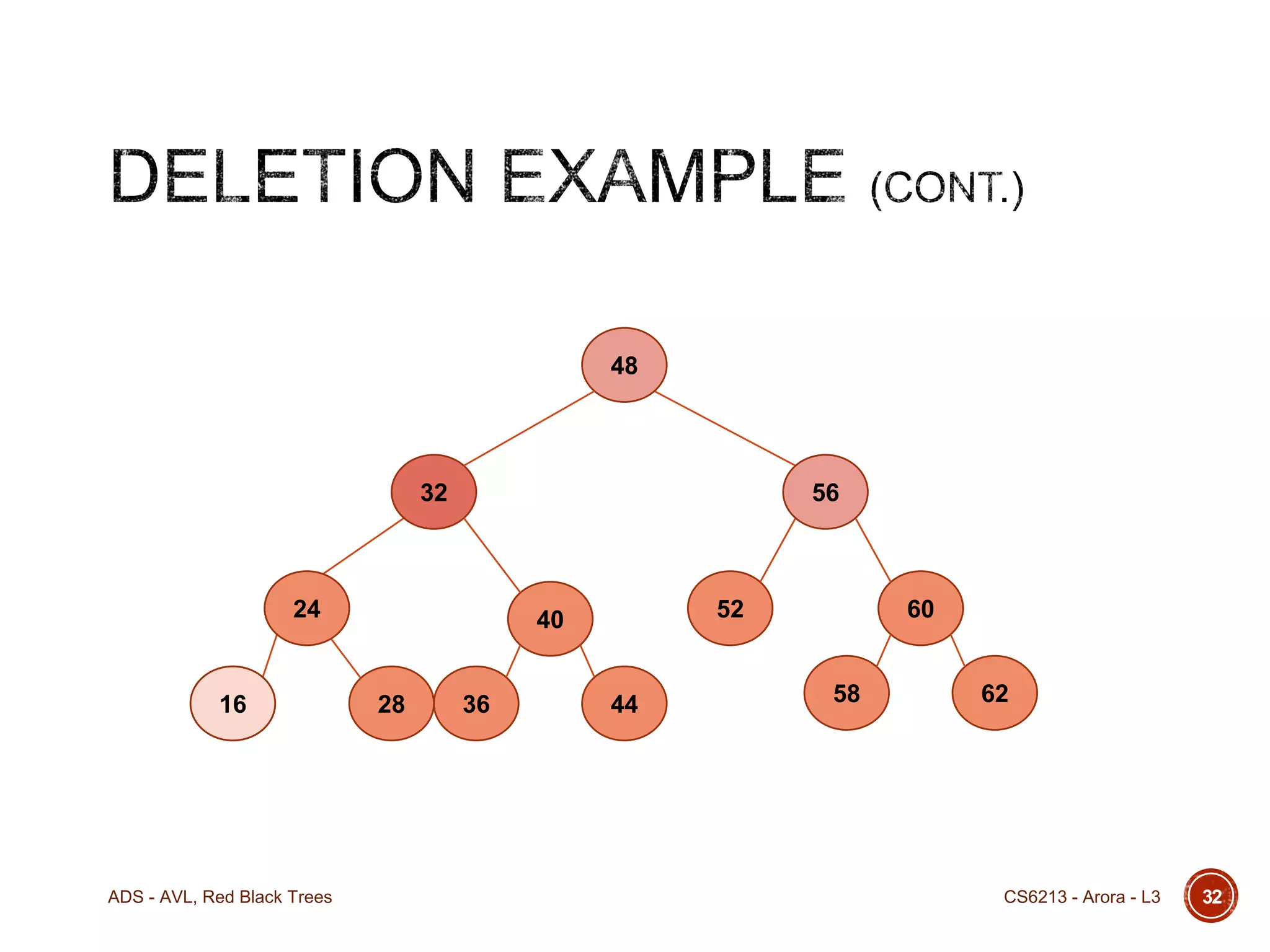 DELETION EXAMPLE (CONT.)

48

32

56

24

40

52

60

16

28

36

44

58

62

ADS - AVL, Red Black Trees

CS6213 - Arora - L3

32